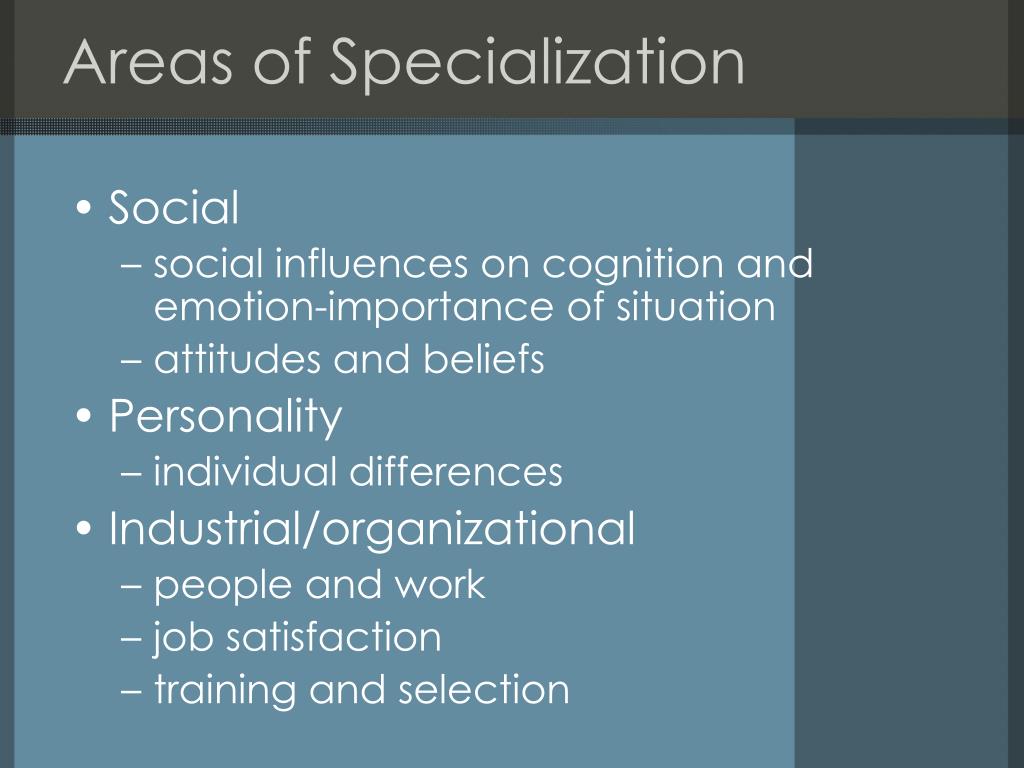 Areas of Specialization

• Social
– social influences on cognition and emotion-importance of situation
– attitudes and beliefs
• Personality
– individual differences
• Industrial/organizational
– people and work
– job satisfaction
– training and selection